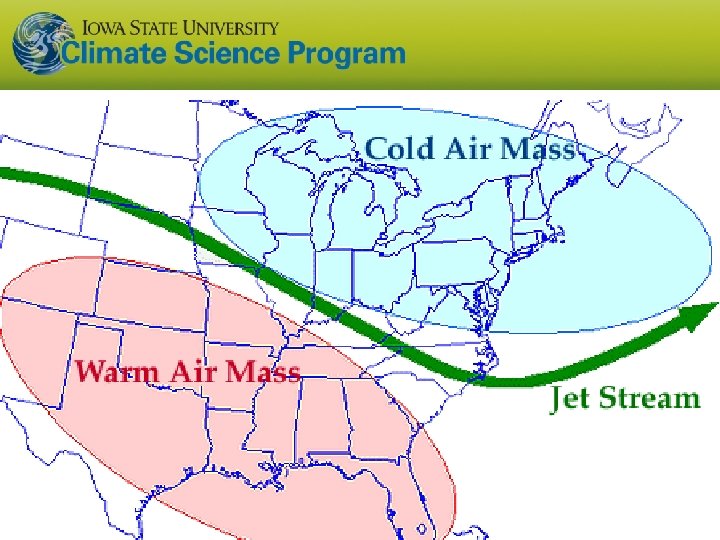 IOWA STATE UNIVERSITY
Climate Science Program

Cold Air Mass

Warm Air Mass

Jet Stream